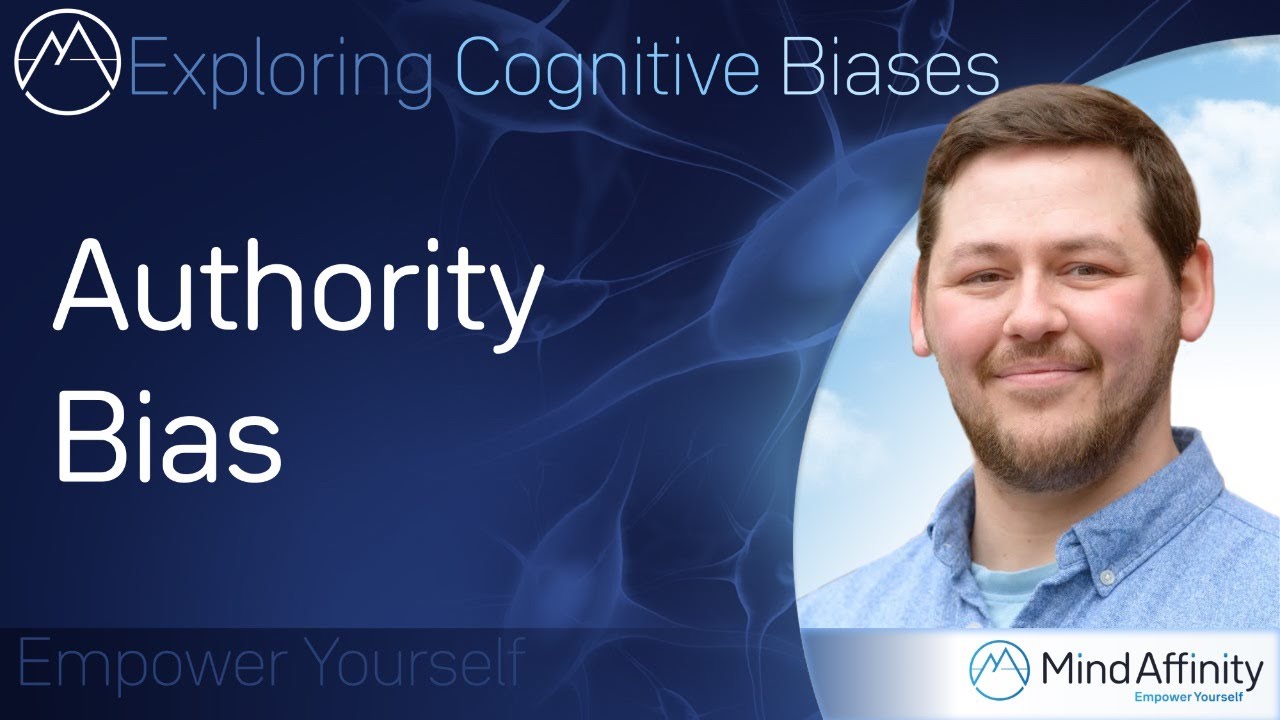 Exploring Cognitive Biases

Authority Bias

Empower Yourself

MindAffinity
Empower Yourself